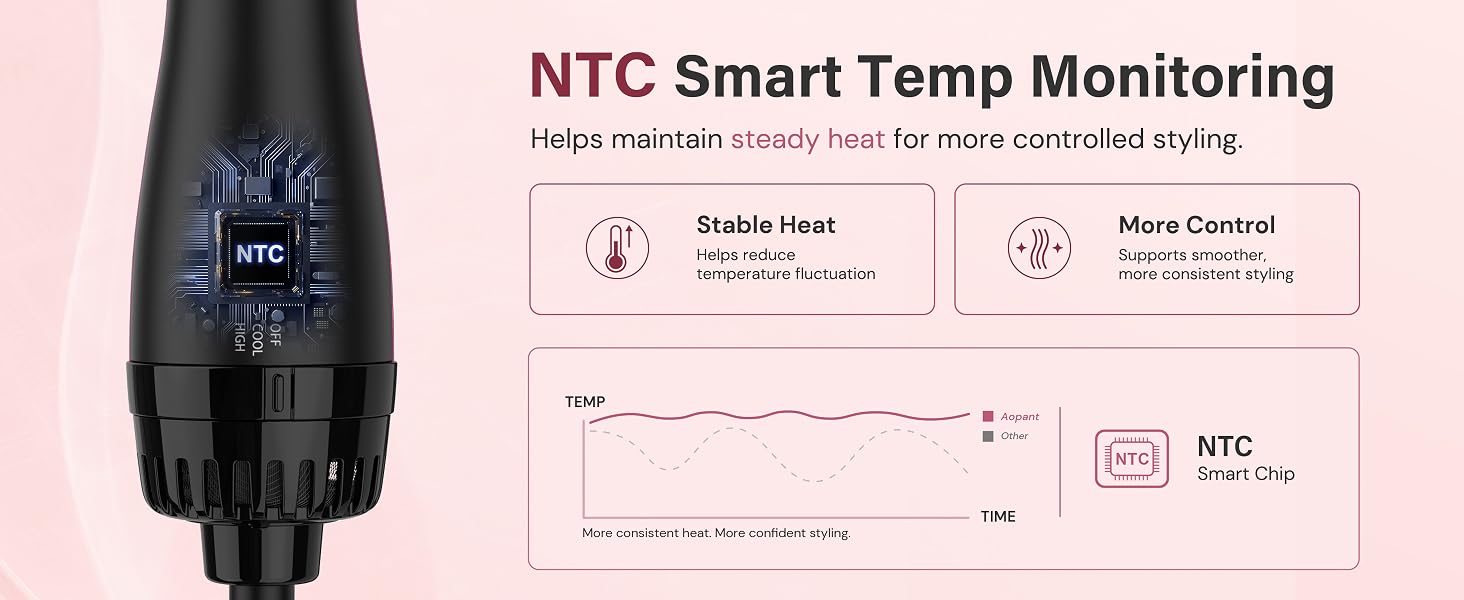 NTC

OFF
COOL
HIGH

NTC Smart Temp Monitoring

Helps maintain steady heat for more controlled styling.

Stable Heat
Helps reduce temperature fluctuation

More Control
Supports smoother, more consistent styling

TEMP

Aopant
Other

TIME

More consistent heat. More confident styling.

NTC

NTC
Smart Chip